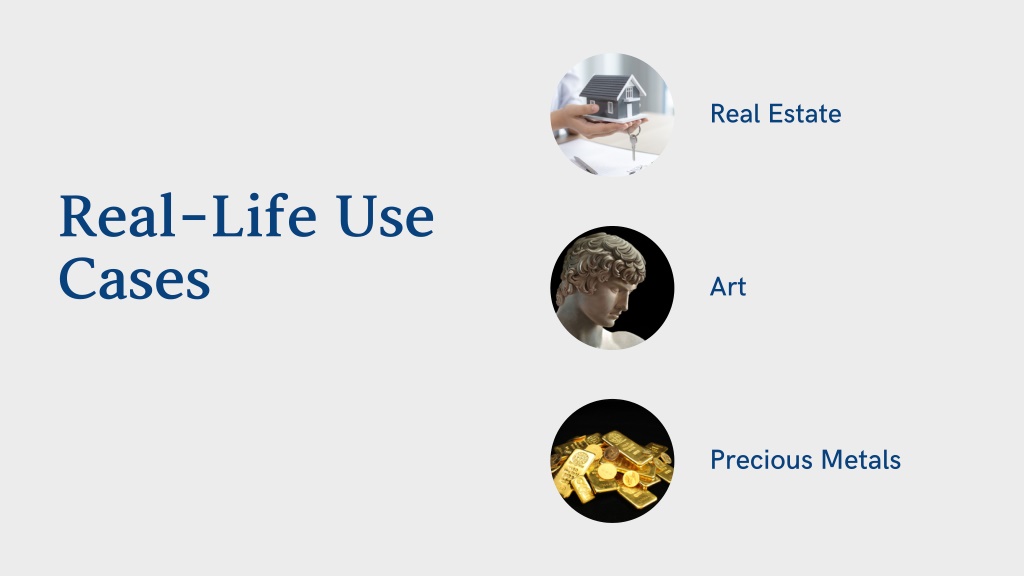 Real-Life Use Cases

Real Estate

Art

Precious Metals